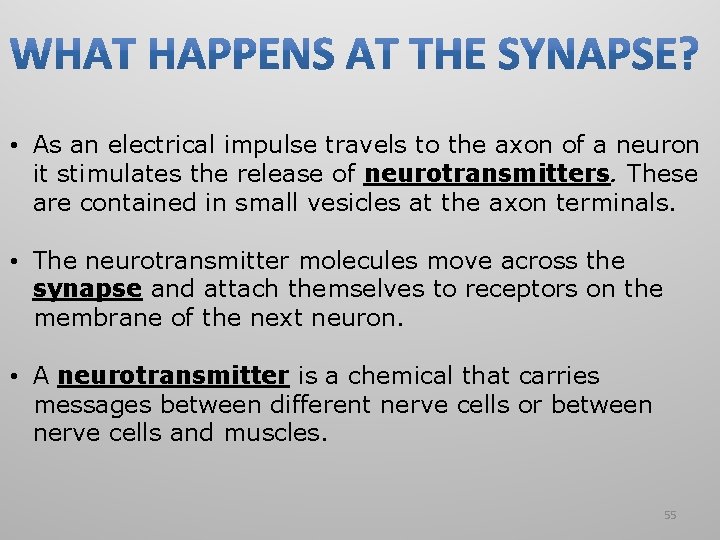 WHAT HAPPENS AT THE SYNAPSE?

• As an electrical impulse travels to the axon of a neuron it stimulates the release of neurotransmitters. These are contained in small vesicles at the axon terminals.

• The neurotransmitter molecules move across the synapse and attach themselves to receptors on the membrane of the next neuron.

• A neurotransmitter is a chemical that carries messages between different nerve cells or between nerve cells and muscles.

55